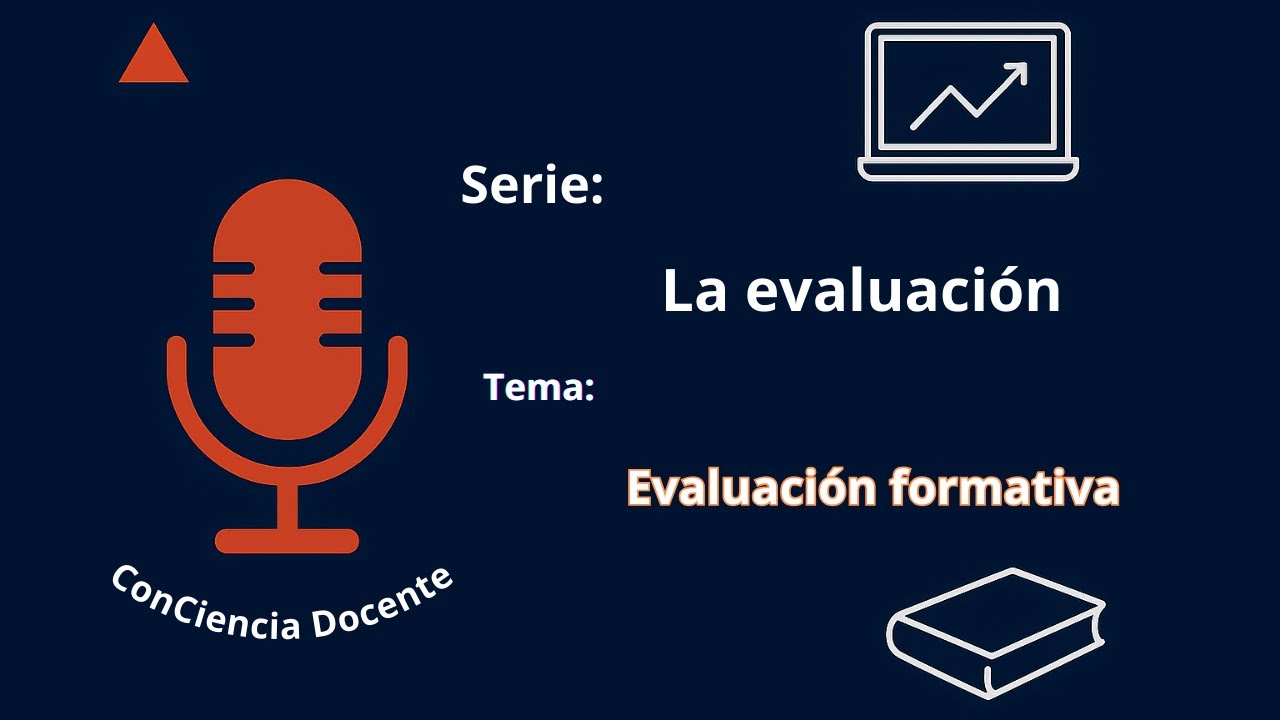 Serie:

La evaluación

Tema:

Evaluación formativa

ConCiencia Docente